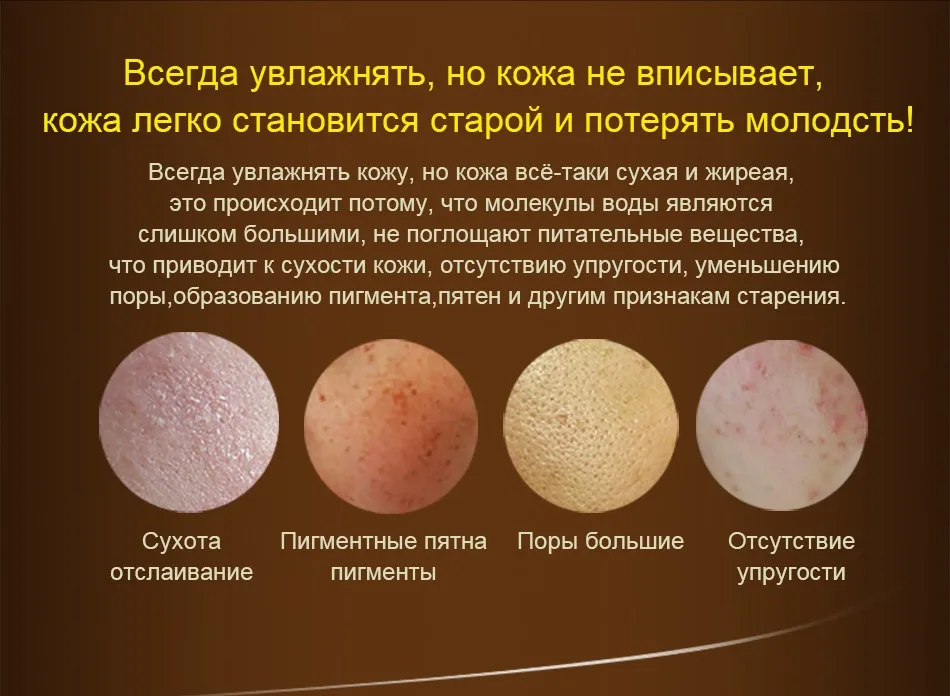 Всегда увлажнять, но кожа не вписывает, кожа легко становится старой и потерять молодсть!

Всегда увлажнять кожу, но кожа всё-таки сухая и жиреая, это происходит потому, что молекулы воды являются слишком большими, не поглощают питательные вещества, что приводит к сухости кожи, отсутствию упругости, уменьшению поры,образованию пигмента,пятен и другим признакам старения.

Сухота отслаивание

Пигментные пятна пигменты

Поры большие

Отсутствие упругости